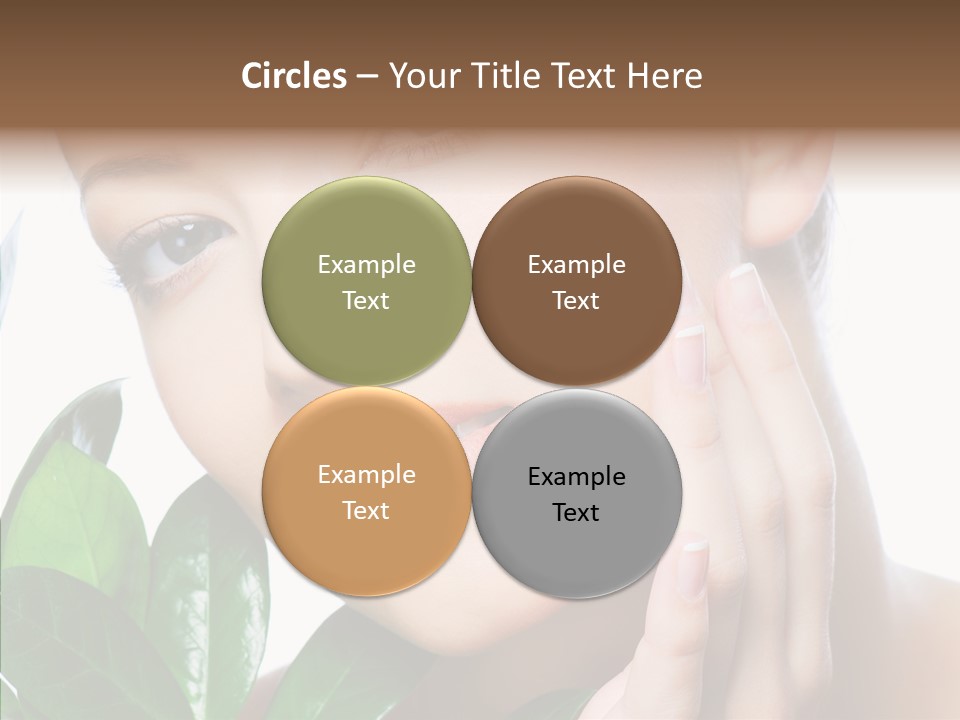 Circles – Your Title Text Here

Example Text

Example Text

Example Text

Example Text